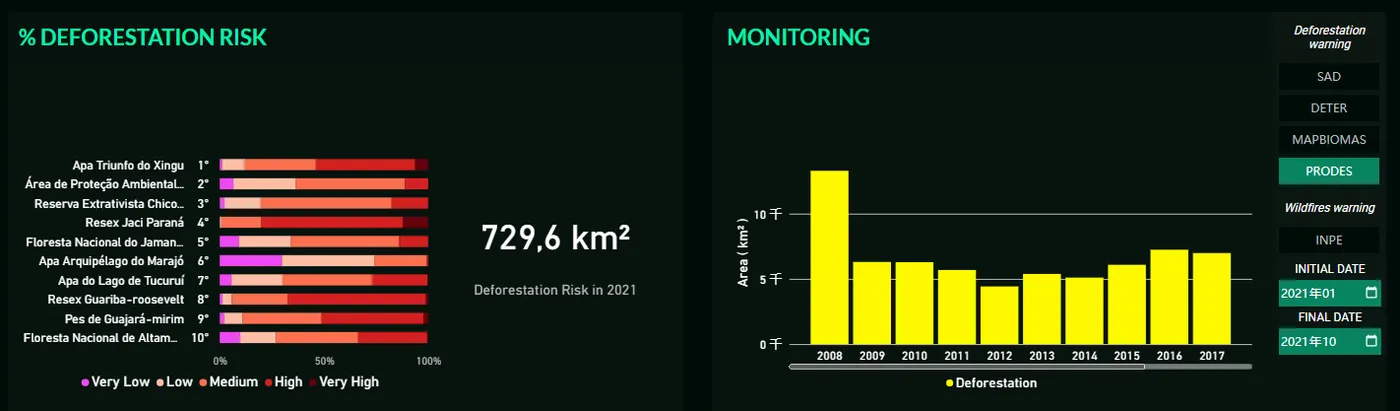 % DEFORESTATION RISK

Apa Triunfo do Xingu 1°
Área de Proteção Ambiental... 2°
Reserva Extrativista Chico... 3°
Resex Jaci Paraná 4°
Floresta Nacional do Jaman... 5°
Apa Arquipélago do Marajó 6°
Apa do Lago de Tucuruí 7°
Resex Guariba-roosevelt 8°
Pes de Guajará-mirim 9°
Floresta Nacional de Altam... 10°

0% 50% 100%

Very Low Low Medium High Very High

729,6 km²

Deforestation Risk in 2021

MONITORING

Area ( km² )

10 千
5 千
0 千

2008 2009 2010 2011 2012 2013 2014 2015 2016 2017

Deforestation

Deforestation warning

SAD

DETER

MAPBIOMAS

PRODES

Wildfires warning

INPE

INITIAL DATE

2021年01

FINAL DATE

2021年10